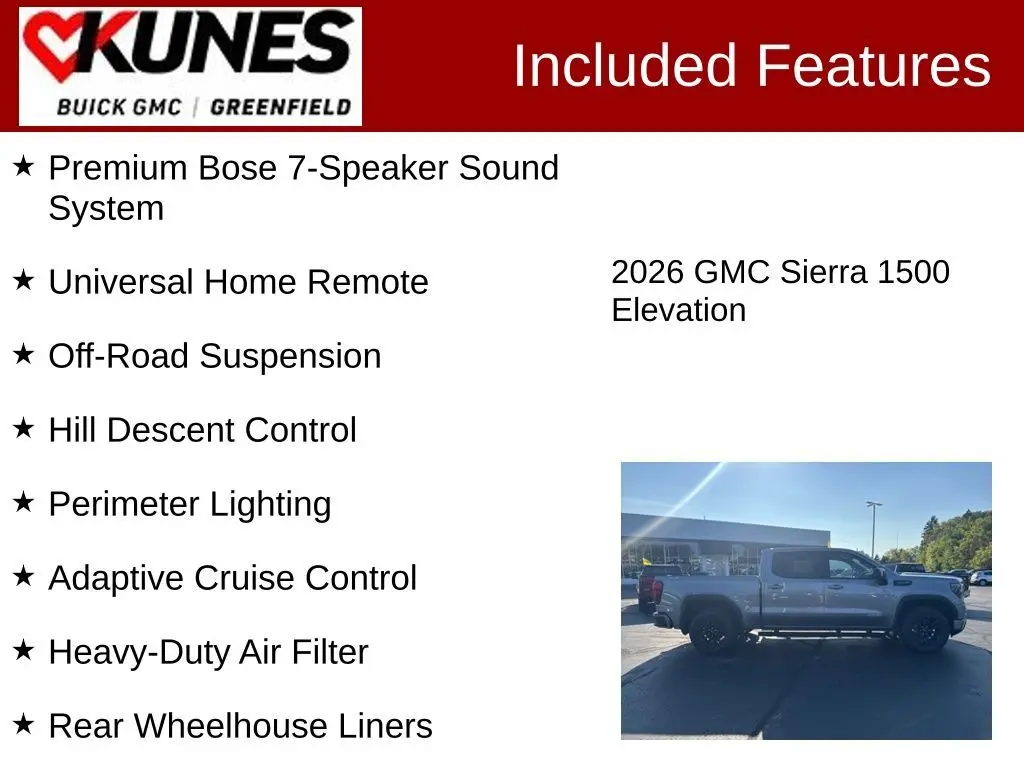 KUNES
BUICK GMC | GREENFIELD

Included Features

★ Premium Bose 7-Speaker Sound System

★ Universal Home Remote

★ Off-Road Suspension

★ Hill Descent Control

★ Perimeter Lighting

★ Adaptive Cruise Control

★ Heavy-Duty Air Filter

★ Rear Wheelhouse Liners

2026 GMC Sierra 1500 Elevation